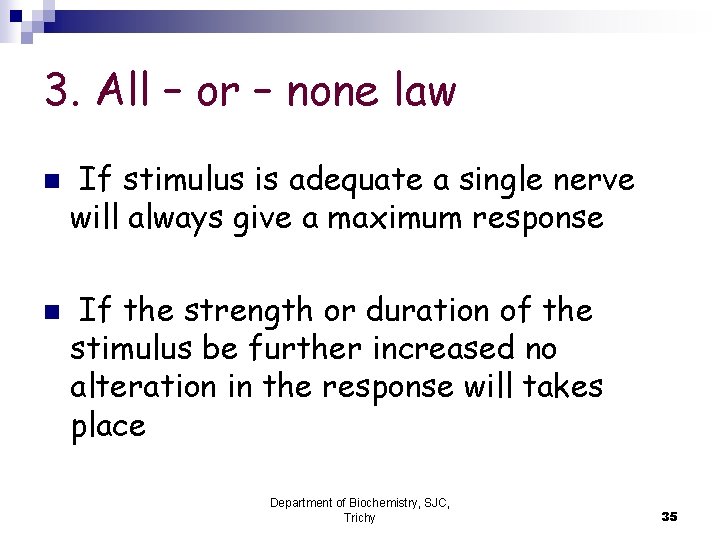 3. All – or – none law

If stimulus is adequate a single nerve will always give a maximum response

If the strength or duration of the stimulus be further increased no alteration in the response will takes place

Department of Biochemistry, SJC, Trichy

35